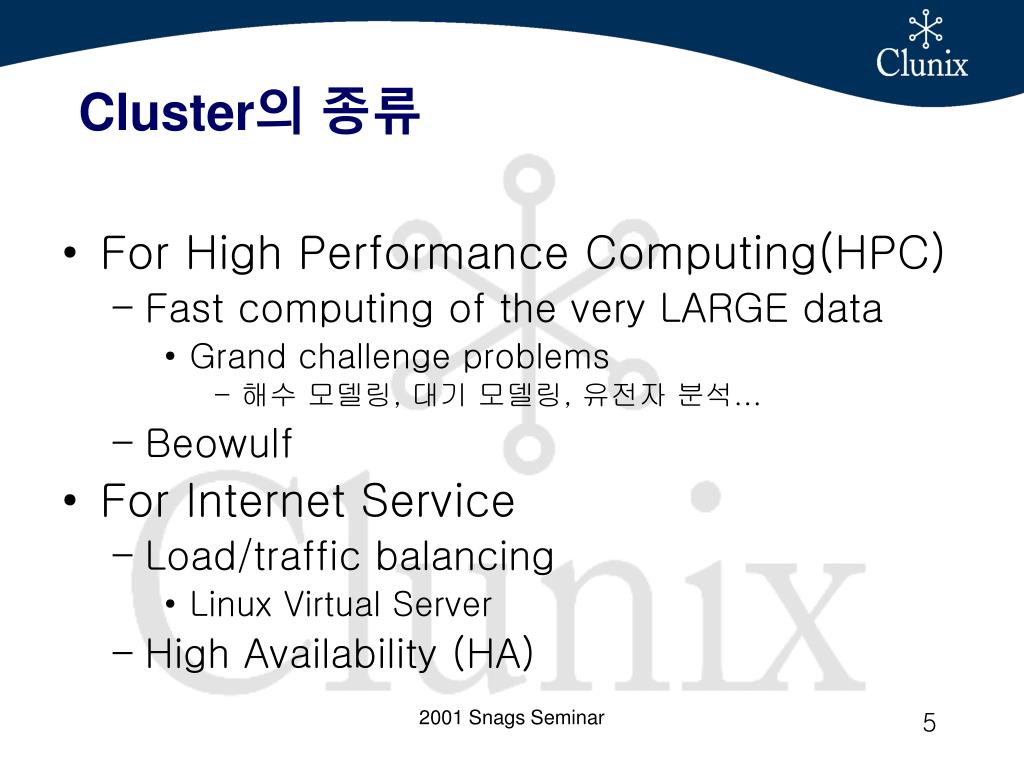 Clunix

Cluster의 종류

• For High Performance Computing(HPC)
– Fast computing of the very LARGE data
• Grand challenge problems
– 해수 모델링, 대기 모델링, 유전자 분석…
– Beowulf
• For Internet Service
– Load/traffic balancing
• Linux Virtual Server
– High Availability (HA)

Clunix

2001 Snags Seminar

5